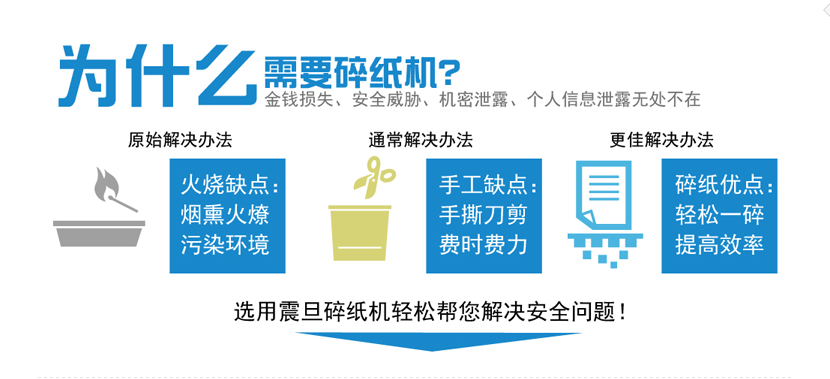 为什么需要碎纸机?
金钱损失、安全威胁、机密泄露、个人信息泄露无处不在

原始解决办法

火烧缺点:
烟熏火燎
污染环境

通常解决办法

手工缺点:
手撕刀剪
费时费力

更佳解决办法

碎纸优点:
轻松一碎
提高效率

选用震旦碎纸机轻松帮您解决安全问题!